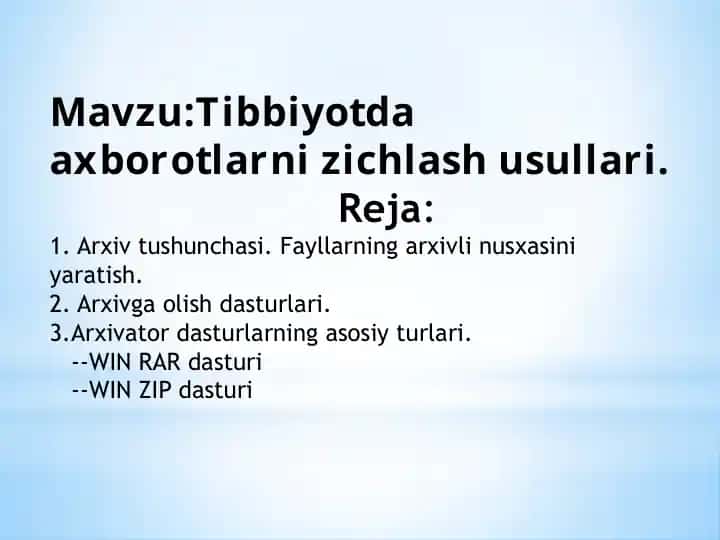 Mavzu:Tibbiyotda axborotlarni zichlash usullari.

Reja:

1. Arxiv tushunchasi. Fayllarning arxivli nusxasini yaratish.
2. Arxivga olish dasturlari.
3.Arxivator dasturlarning asosiy turlari.
--WIN RAR dasturi
--WIN ZIP dasturi